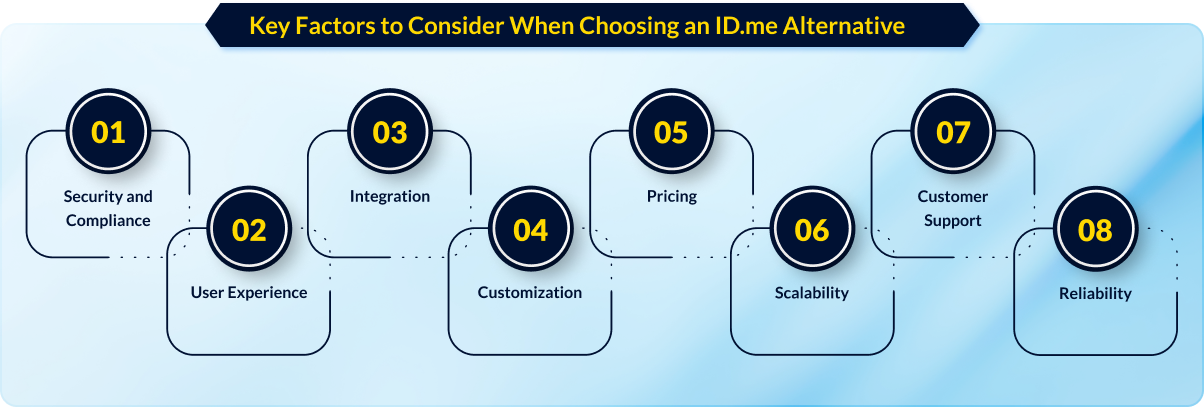 Key Factors to Consider When Choosing an ID.me Alternative

01
Security and Compliance

02
User Experience

03
Integration

04
Customization

05
Pricing

06
Scalability

07
Customer Support

08
Reliability